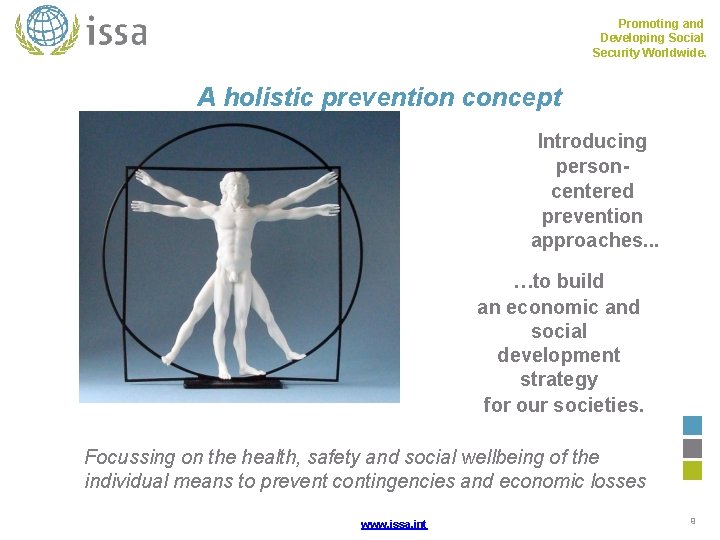 issa

Promoting and Developing Social Security Worldwide.

A holistic prevention concept

Introducing person-centered prevention approaches...

…to build an economic and social development strategy for our societies.

Focussing on the health, safety and social wellbeing of the individual means to prevent contingencies and economic losses

www.issa.int

9